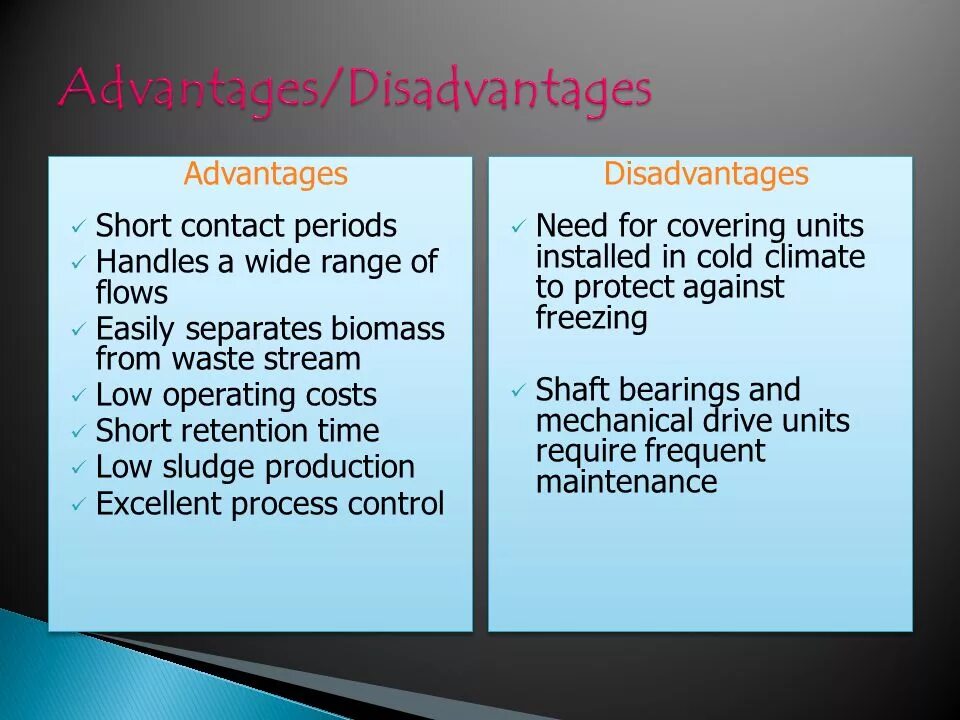 Advantages/Disadvantages

Advantages

✓ Short contact periods
✓ Handles a wide range of flows
✓ Easily separates biomass from waste stream
✓ Low operating costs
✓ Short retention time
✓ Low sludge production
✓ Excellent process control

Disadvantages

✓ Need for covering units installed in cold climate to protect against freezing

✓ Shaft bearings and mechanical drive units require frequent maintenance